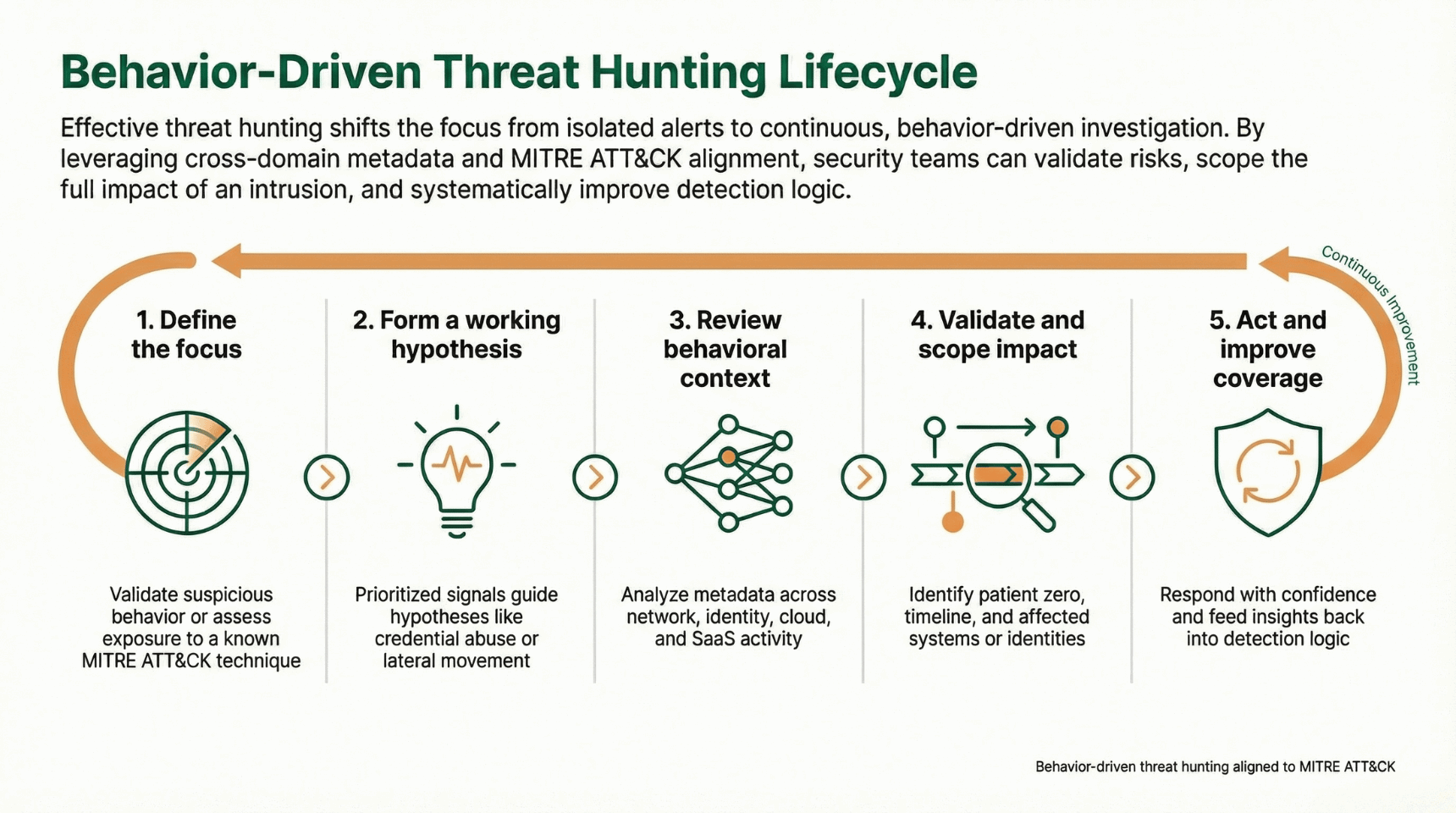 Behavior-Driven Threat Hunting Lifecycle

Effective threat hunting shifts the focus from isolated alerts to continuous, behavior-driven investigation. By leveraging cross-domain metadata and MITRE ATT&CK alignment, security teams can validate risks, scope the full impact of an intrusion, and systematically improve detection logic.

Continuous Improvement

1. Define the focus

Validate suspicious behavior or assess exposure to a known MITRE ATT&CK technique

2. Form a working hypothesis

Prioritized signals guide hypotheses like credential abuse or lateral movement

3. Review behavioral context

Analyze metadata across network, identity, cloud, and SaaS activity

4. Validate and scope impact

Identify patient zero, timeline, and affected systems or identities

5. Act and improve coverage

Respond with confidence and feed insights back into detection logic

Behavior-driven threat hunting aligned to MITRE ATT&CK